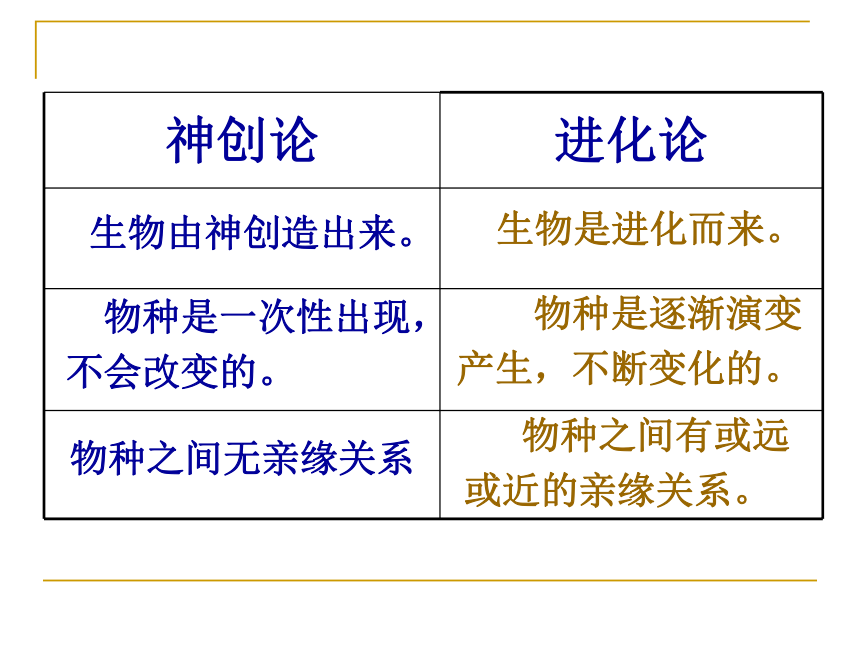 | 神创论 | 进化论 |
|---|---|
| 生物由神创造出来。 | 生物是进化而来。 |
| 物种是一次性出现，不会改变的。 | 物种是逐渐演变产生，不断变化的。 |
| 物种之间无亲缘关系 | 物种之间有或远或近的亲缘关系。 |